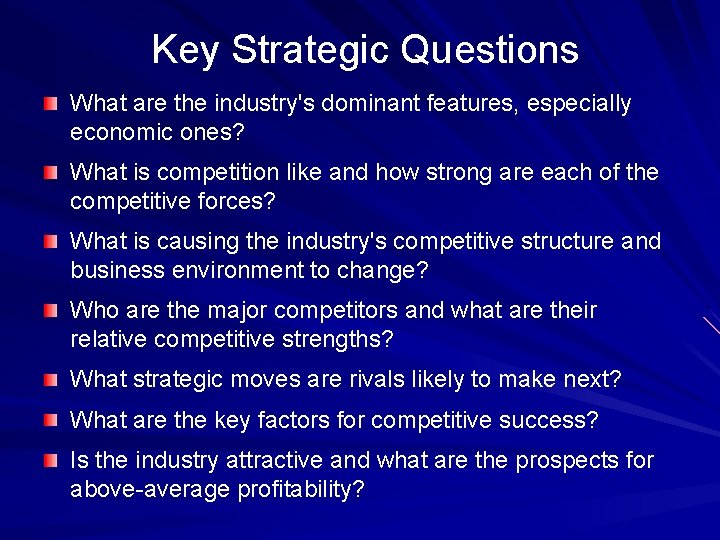 Key Strategic Questions

What are the industry's dominant features, especially economic ones?

What is competition like and how strong are each of the competitive forces?

What is causing the industry's competitive structure and business environment to change?

Who are the major competitors and what are their relative competitive strengths?

What strategic moves are rivals likely to make next?

What are the key factors for competitive success?

Is the industry attractive and what are the prospects for above-average profitability?